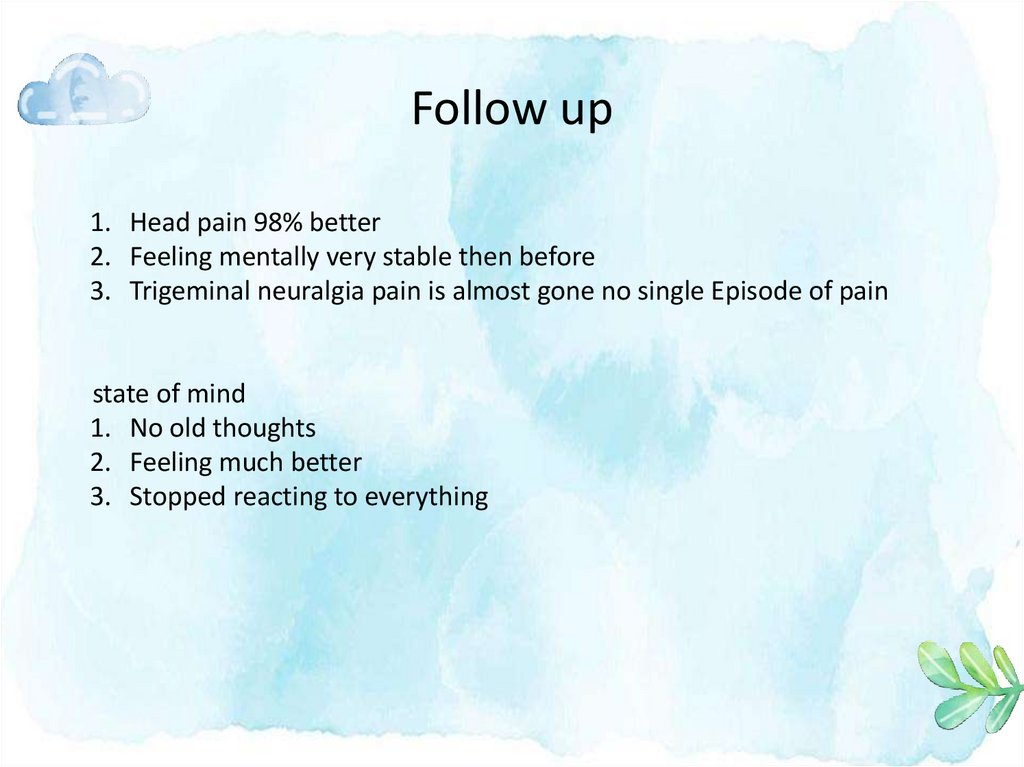 Follow up

1. Head pain 98% better
2. Feeling mentally very stable then before
3. Trigeminal neuralgia pain is almost gone no single Episode of pain

state of mind
1. No old thoughts
2. Feeling much better
3. Stopped reacting to everything